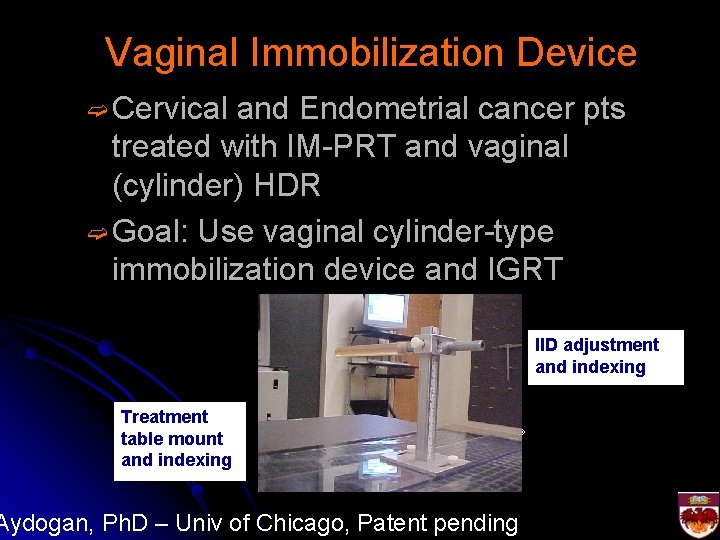 Vaginal Immobilization Device

Cervical and Endometrial cancer pts treated with IM-PRT and vaginal (cylinder) HDR

Goal: Use vaginal cylinder-type immobilization device and IGRT

IID adjustment and indexing

Treatment table mount and indexing

Aydogan, PhD – Univ of Chicago, Patent pending